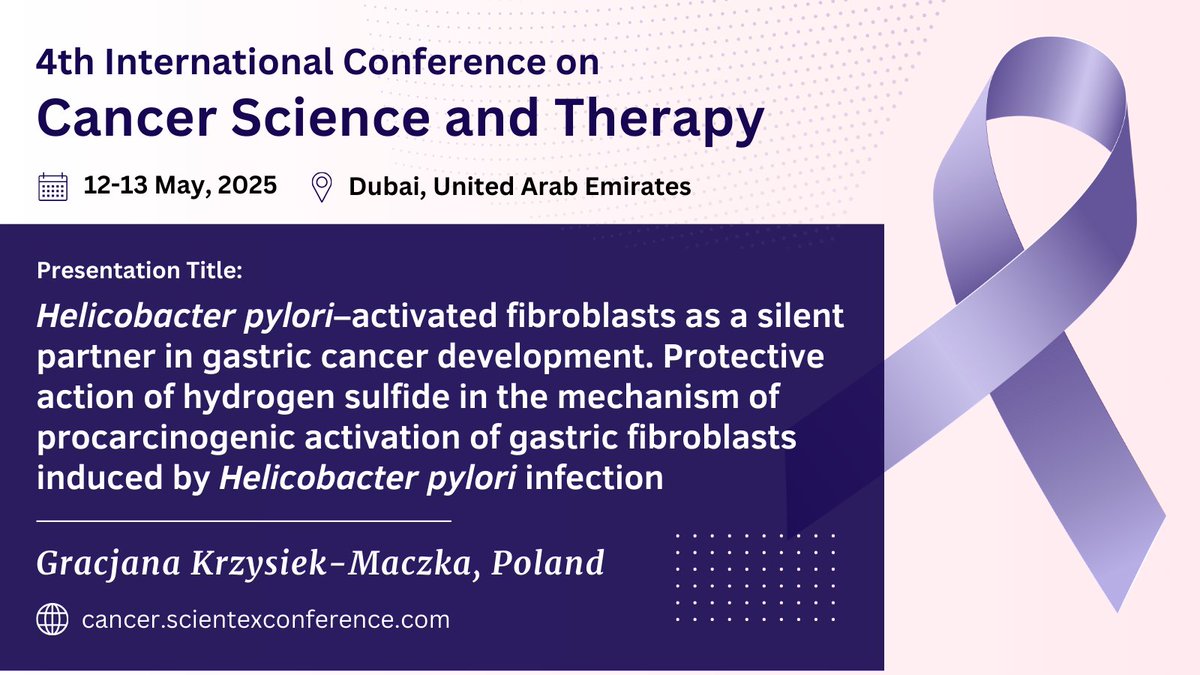 4th International Conference on
Cancer Science and Therapy

12-13 May, 2025 Dubai, United Arab Emirates

Presentation Title:

Helicobacter pylori–activated fibroblasts as a silent partner in gastric cancer development. Protective action of hydrogen sulfide in the mechanism of procarcinogenic activation of gastric fibroblasts induced by Helicobacter pylori infection

Gracjana Krzysiek-Maczka, Poland

cancer.scientexconference.com